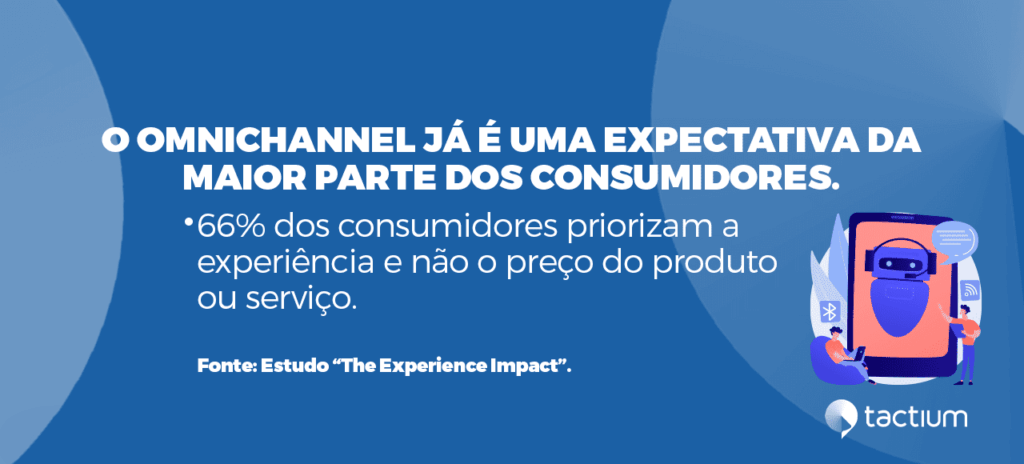 O OMNICHANNEL JÁ É UMA EXPECTATIVA DA MAIOR PARTE DOS CONSUMIDORES.

• 66% dos consumidores priorizam a experiência e não o preço do produto ou serviço.

Fonte: Estudo "The Experience Impact".

tactium